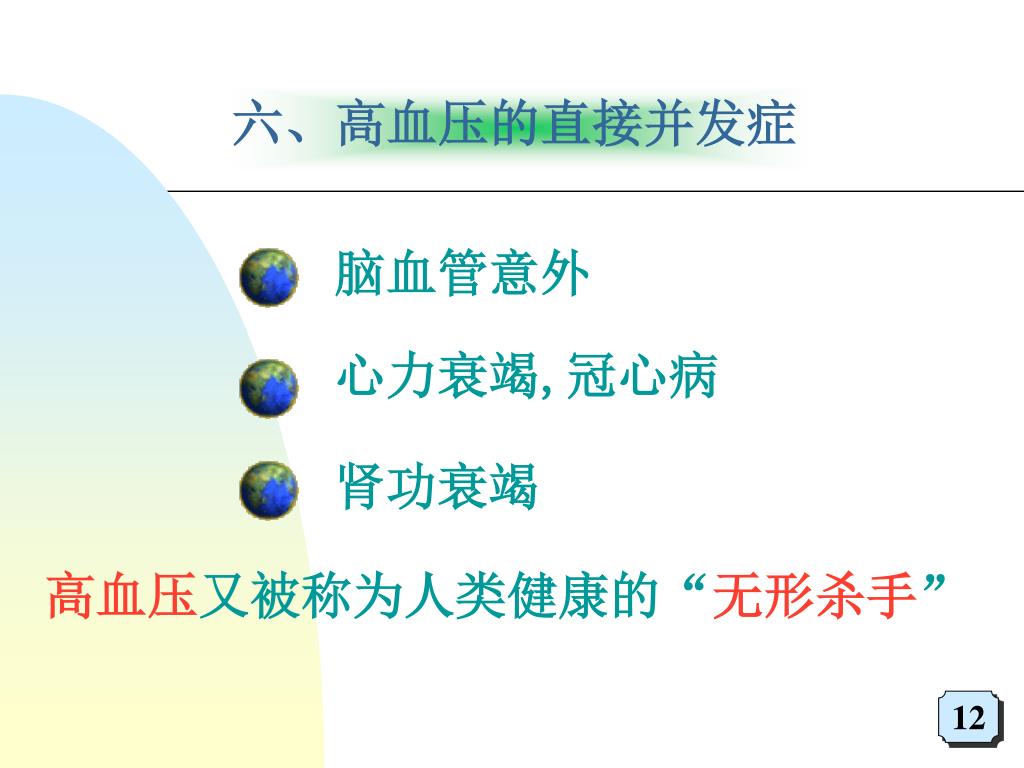 六、高血压的直接并发症

脑血管意外

心力衰竭, 冠心病

肾功衰竭

高血压又被称为人类健康的“无形杀手”

12